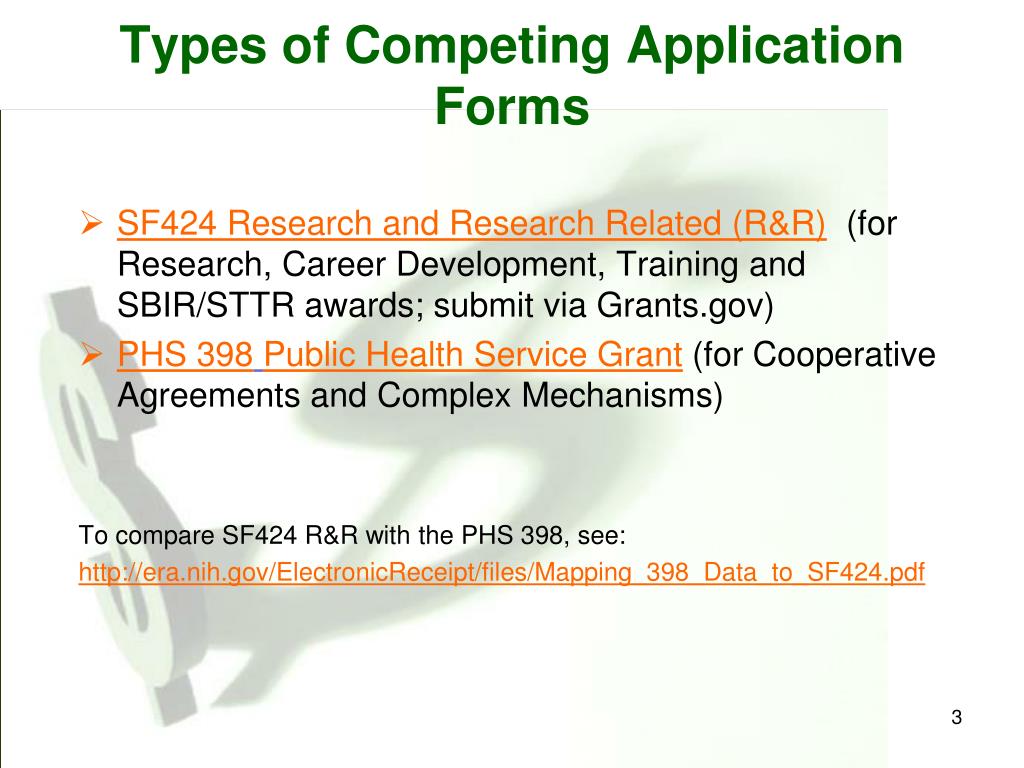 Types of Competing Application Forms

➢ SF424 Research and Research Related (R&R) (for Research, Career Development, Training and SBIR/STTR awards; submit via Grants.gov)
➢ PHS 398 Public Health Service Grant (for Cooperative Agreements and Complex Mechanisms)

To compare SF424 R&R with the PHS 398, see:
http://era.nih.gov/ElectronicReceipt/files/Mapping_398_Data_to_SF424.pdf

3